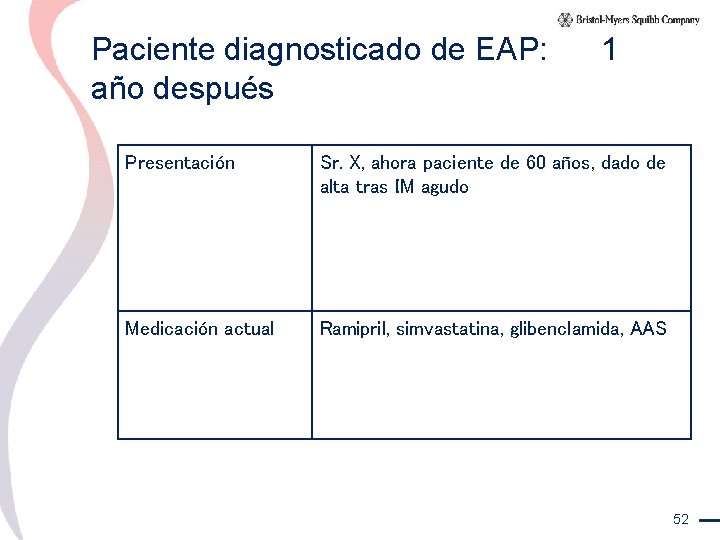 Bristol-Myers Squibb Company

Paciente diagnosticado de EAP: 1 año después

| Presentación | Sr. X, ahora paciente de 60 años, dado de alta tras IM agudo |
|---|---|
| Medicación actual | Ramipril, simvastatina, glibenclamida, AAS |

52